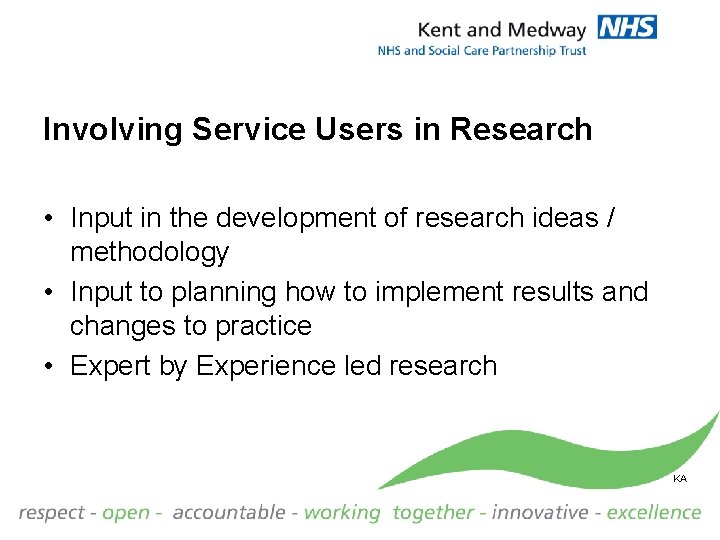 Kent and Medway NHS
NHS and Social Care Partnership Trust

Involving Service Users in Research

• Input in the development of research ideas / methodology
• Input to planning how to implement results and changes to practice
• Expert by Experience led research

KA

respect - open - accountable - working together - innovative - excellence